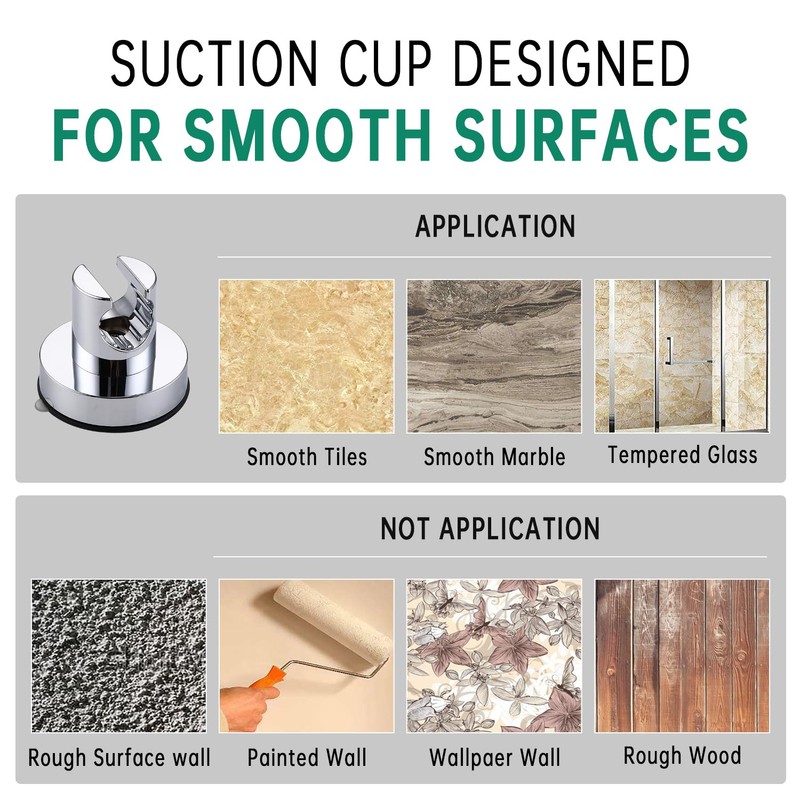 SUCTION CUP DESIGNED
FOR SMOOTH SURFACES

APPLICATION

Smooth Tiles
Smooth Marble
Tempered Glass

NOT APPLICATION

Rough Surface wall
Painted Wall
Wallpaer Wall
Rough Wood